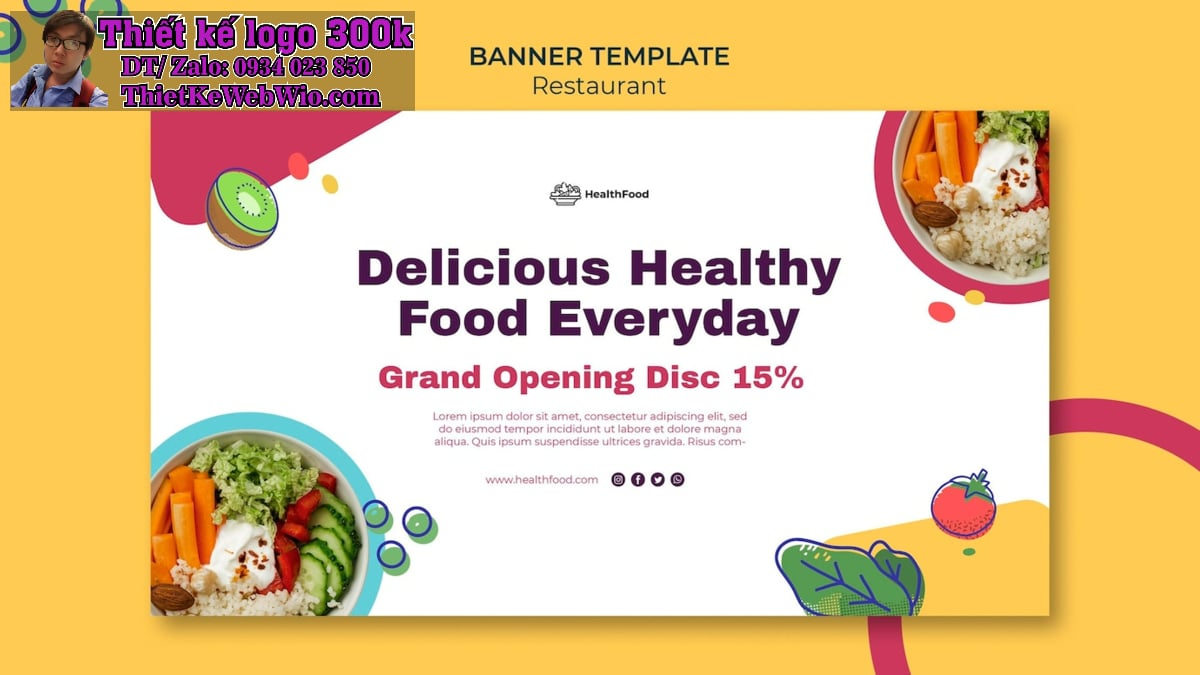 Thiết kế logo 300k
DT/ Zalo: 0934 023 850
ThietKeWebWio.com

BANNER TEMPLATE
Restaurant

HealthFood

Delicious Healthy Food Everyday

Grand Opening Disc 15%

Lorem ipsum dolor sit amet, consectetur adipiscing elit, sed do eiusmod tempor incididunt ut labore et dolore magna aliqua. Quis ipsum suspendisse ultrices gravida. Risus com-

www.healthfood.com